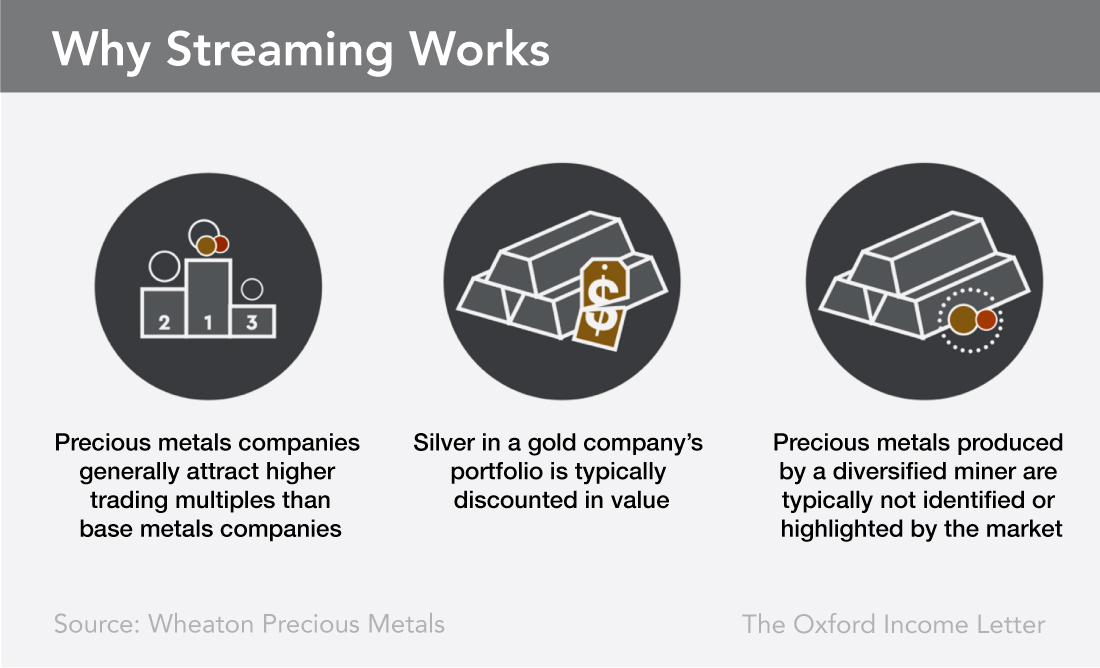 Why Streaming Works

2 1 3

$

Precious metals companies generally attract higher trading multiples than base metals companies

Silver in a gold company's portfolio is typically discounted in value

Precious metals produced by a diversified miner are typically not identified or highlighted by the market

Source: Wheaton Precious Metals

The Oxford Income Letter